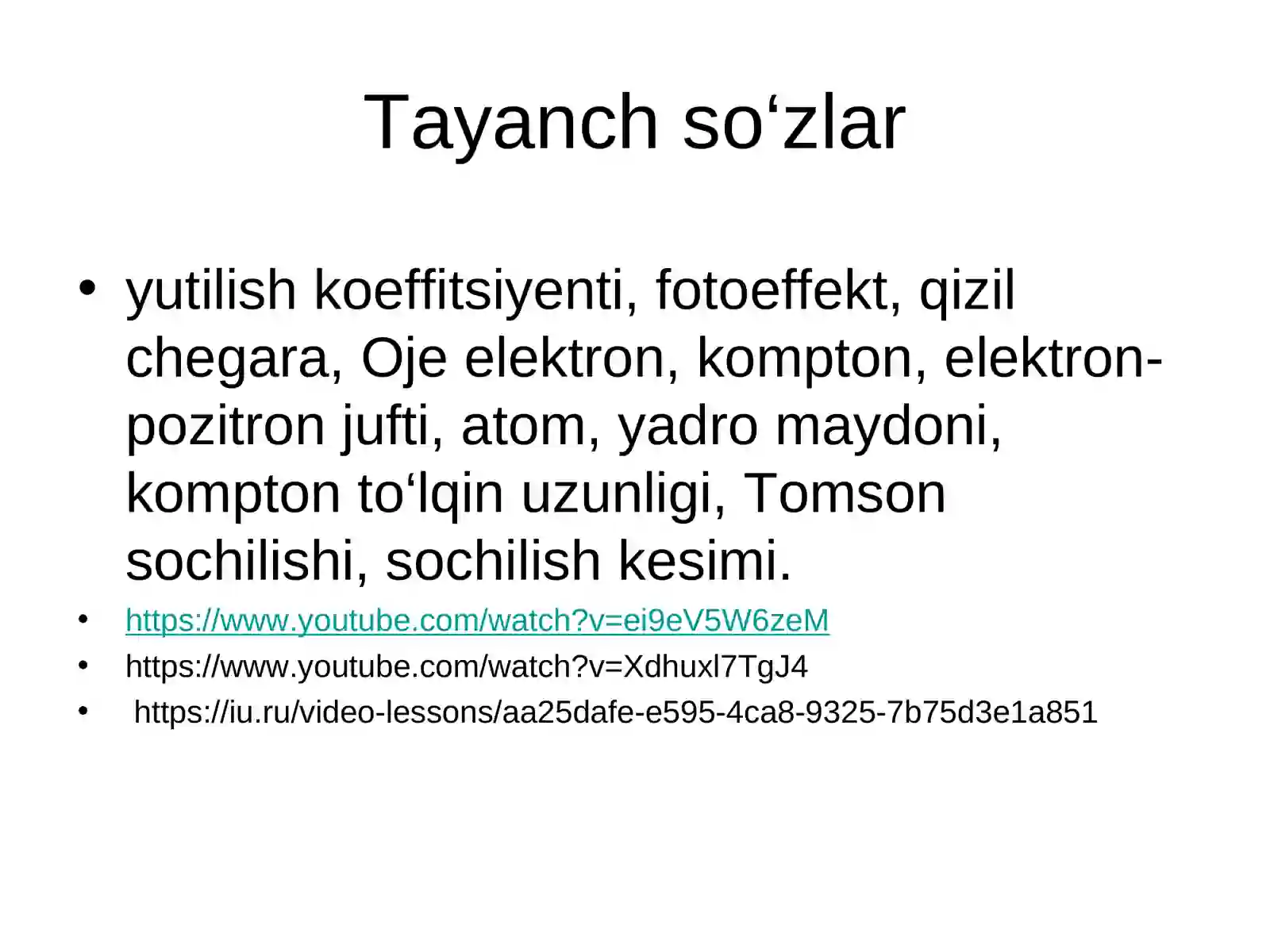 Tayanch so‘zlar

• yutilish koeffitsiyenti, fotoeffekt, qizil chegara, Oje elektron, kompton, elektron-pozitron jufti, atom, yadro maydoni, kompton to‘lqin uzunligi, Tomson sochilishi, sochilish kesimi.
• https://www.youtube.com/watch?v=ei9eV5W6zeM
• https://www.youtube.com/watch?v=Xdhuxl7TgJ4
• https://iu.ru/video-lessons/aa25dafe-e595-4ca8-9325-7b75d3e1a851